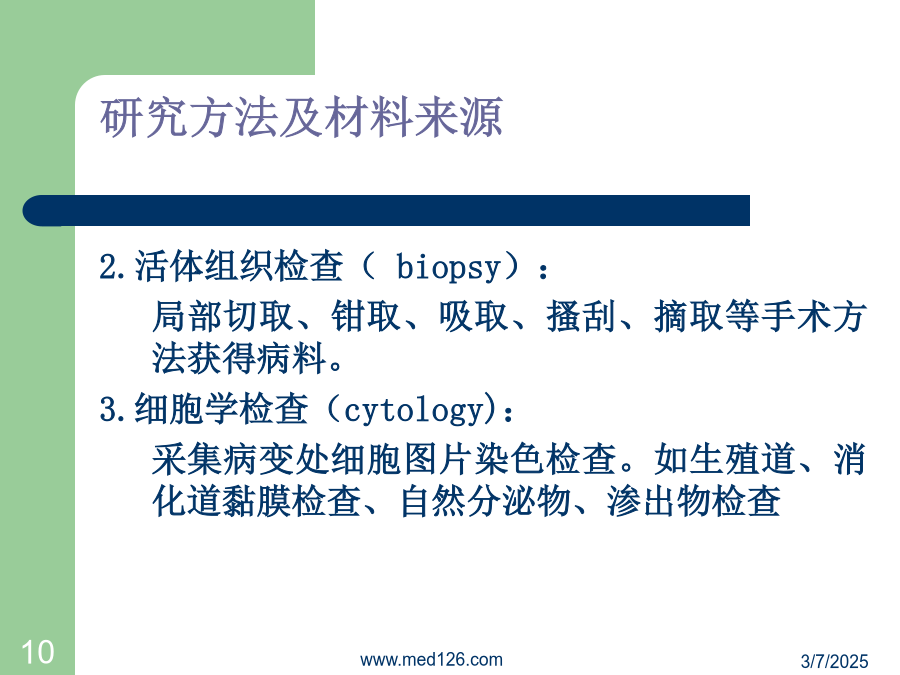 研究方法及材料来源

2.活体组织检查（ biopsy）：

局部切取、钳取、吸取、搔刮、摘取等手术方法获得病料。

3.细胞学检查（cytology)：

采集病变处细胞图片染色检查。如生殖道、消化道黏膜检查、自然分泌物、渗出物检查

10

www.med126.com

3/7/2025